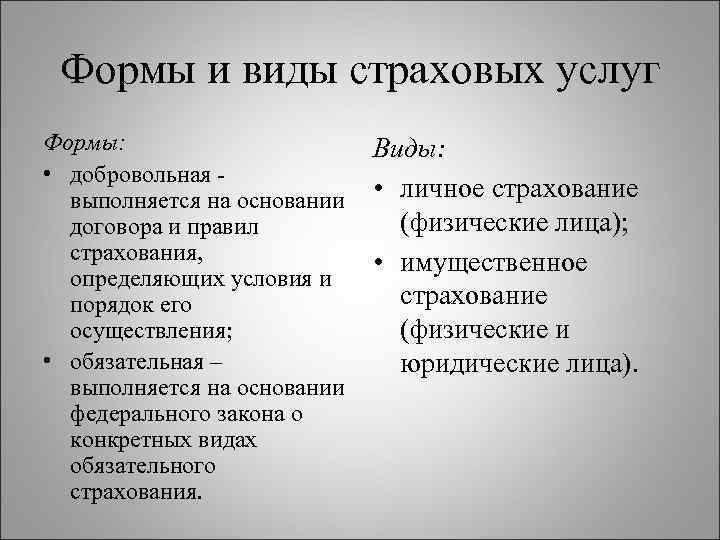 Формы и виды страховых услуг

Формы:

• добровольная - выполняется на основании договора и правил страхования, определяющих условия и порядок его осуществления;
• обязательная – выполняется на основании федерального закона о конкретных видах обязательного страхования.

Виды:

• личное страхование (физические лица);
• имущественное страхование (физические и юридические лица).